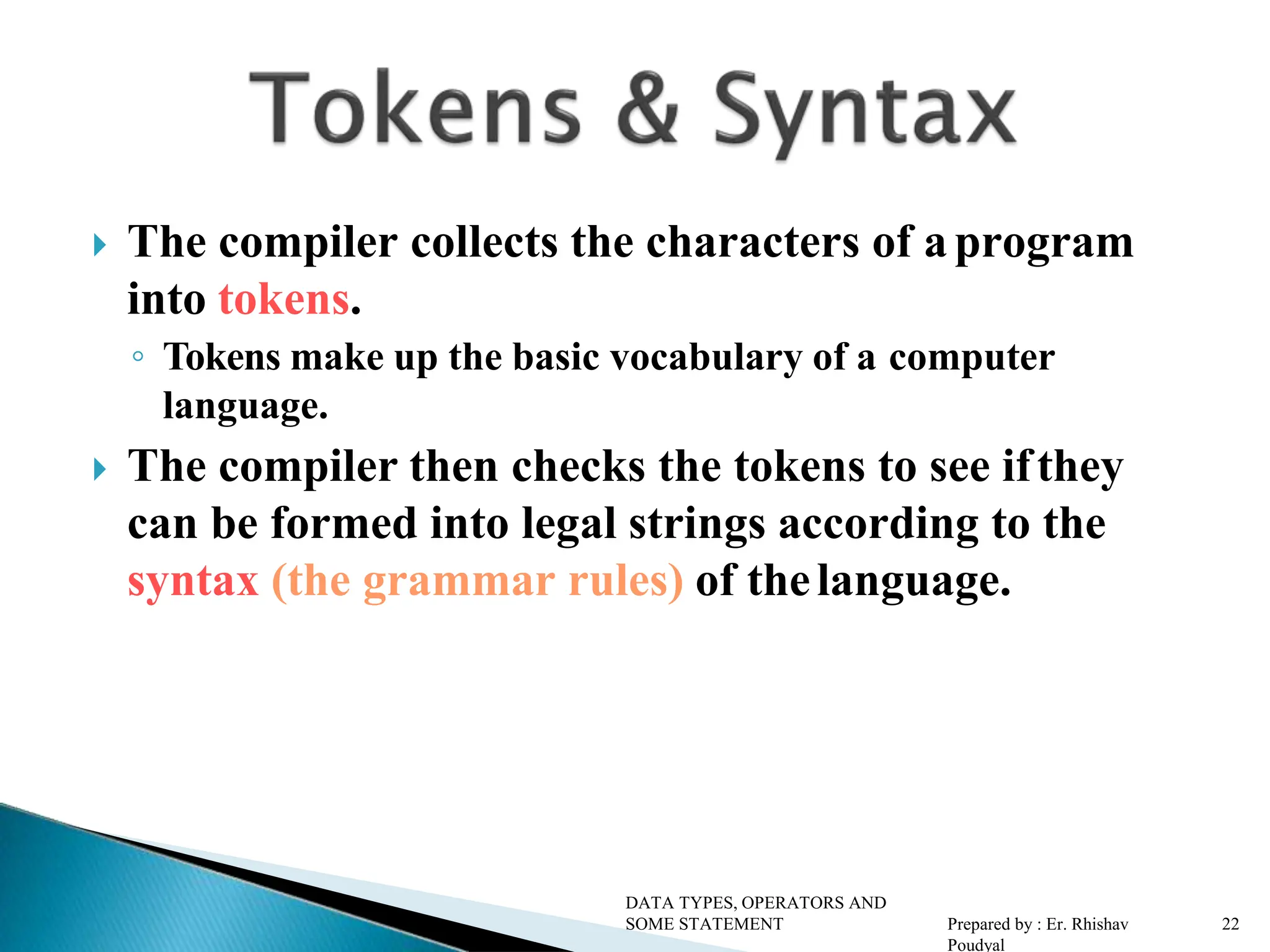 Tokens & Syntax

The compiler collects the characters of a program into tokens.

Tokens make up the basic vocabulary of a computer language.

The compiler then checks the tokens to see if they can be formed into legal strings according to the syntax (the grammar rules) of the language.

DATA TYPES, OPERATORS AND SOME STATEMENT

Prepared by : Er. Rhishav Poudyal

22